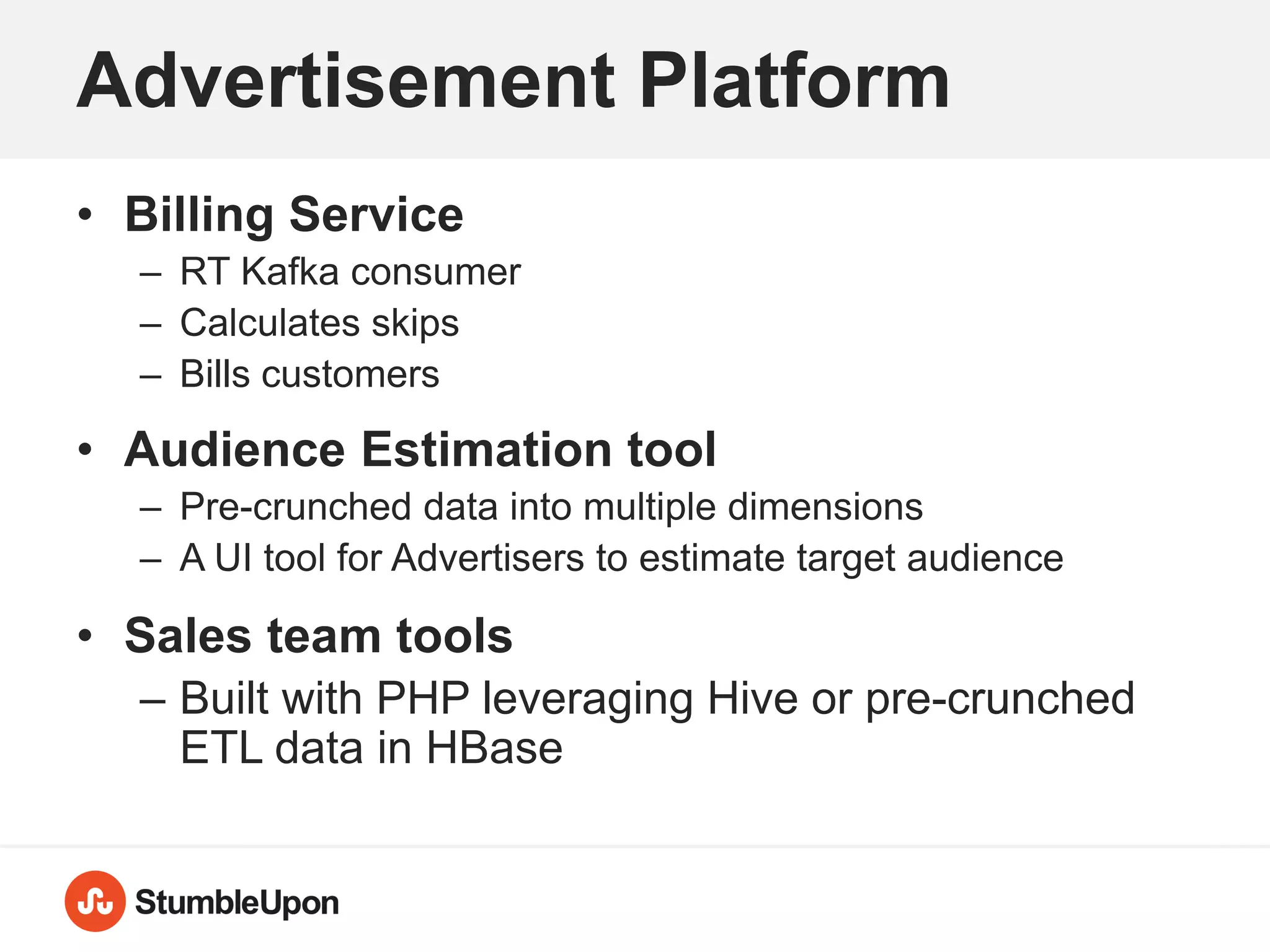 Advertisement Platform

• Billing Service
– RT Kafka consumer
– Calculates skips
– Bills customers

• Audience Estimation tool
– Pre-crunched data into multiple dimensions
– A UI tool for Advertisers to estimate target audience

• Sales team tools
– Built with PHP leveraging Hive or pre-crunched ETL data in HBase

StumbleUpon